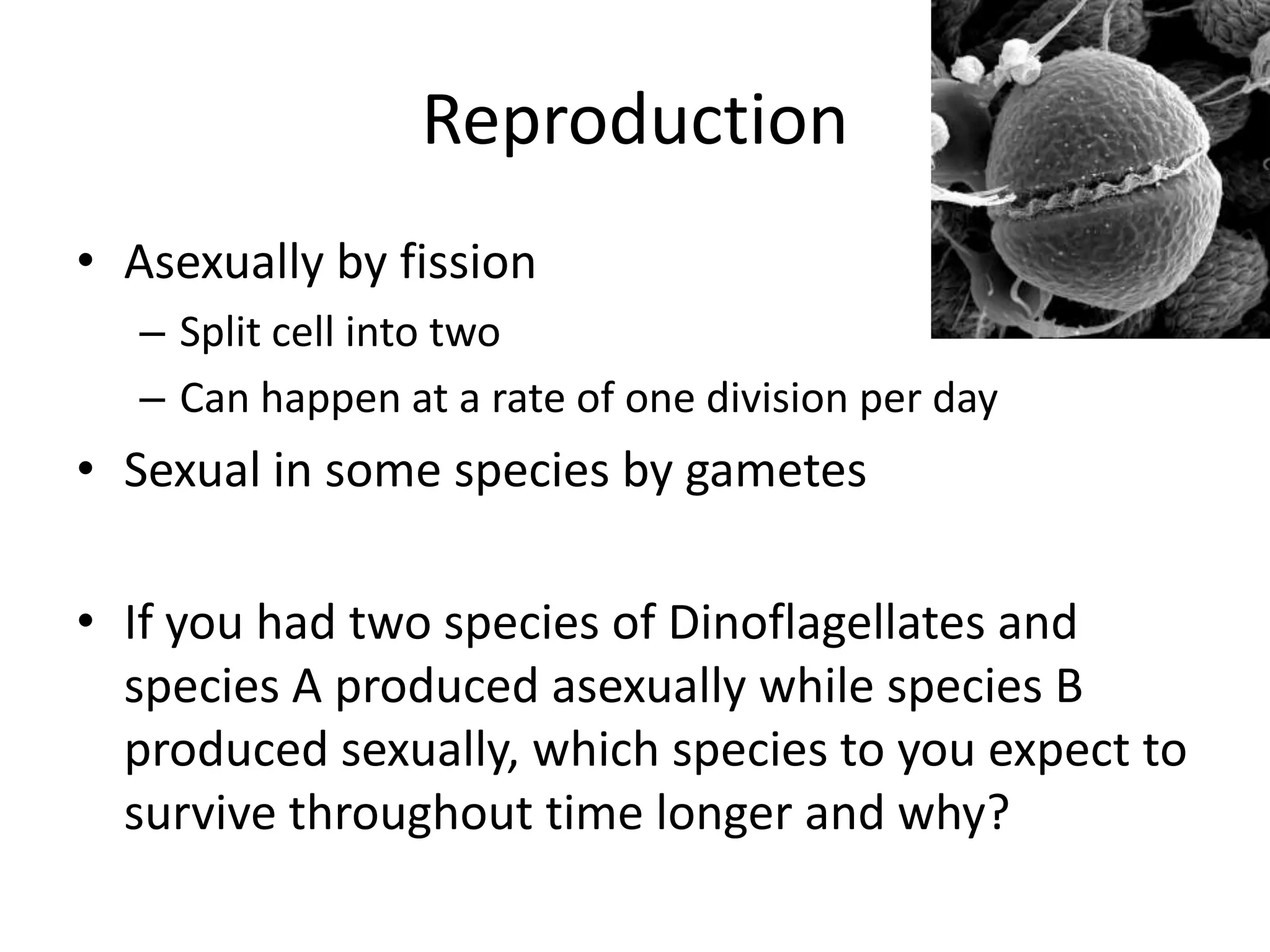 Reproduction

• Asexually by fission
– Split cell into two
– Can happen at a rate of one division per day
• Sexual in some species by gametes

• If you had two species of Dinoflagellates and species A produced asexually while species B produced sexually, which species to you expect to survive throughout time longer and why?